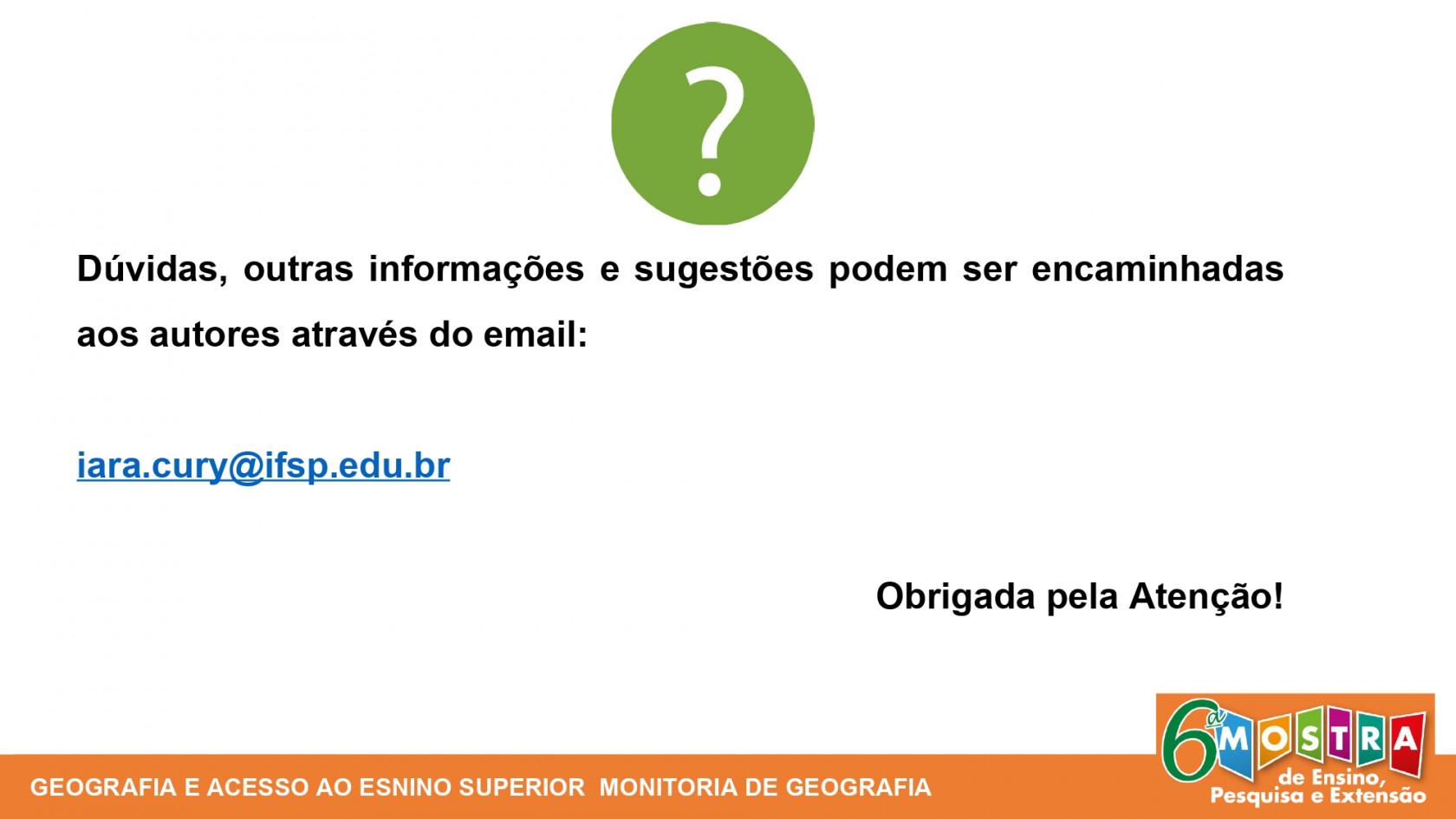 ?

Dúvidas, outras informações e sugestões podem ser encaminhadas aos autores através do email:

iara.cury@ifsp.edu.br

Obrigada pela Atenção!

GEOGRAFIA E ACESSO AO ESNINO SUPERIOR MONITORIA DE GEOGRAFIA

6ª MOSTRA de Ensino, Pesquisa e Extensão